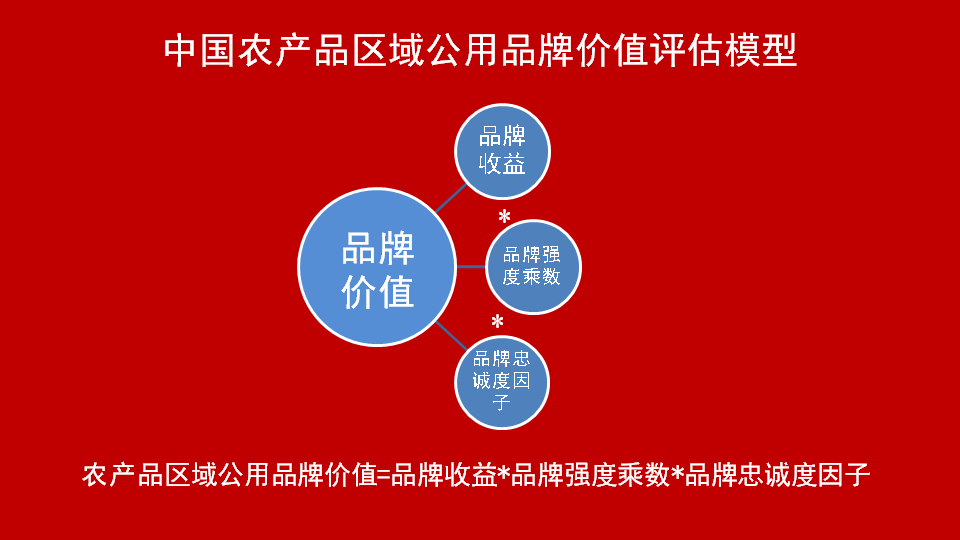 中国农产品区域公用品牌价值评估模型

品牌价值

品牌收益

*

品牌强度乘数

*

品牌忠诚度因子

农产品区域公用品牌价值=品牌收益*品牌强度乘数*品牌忠诚度因子